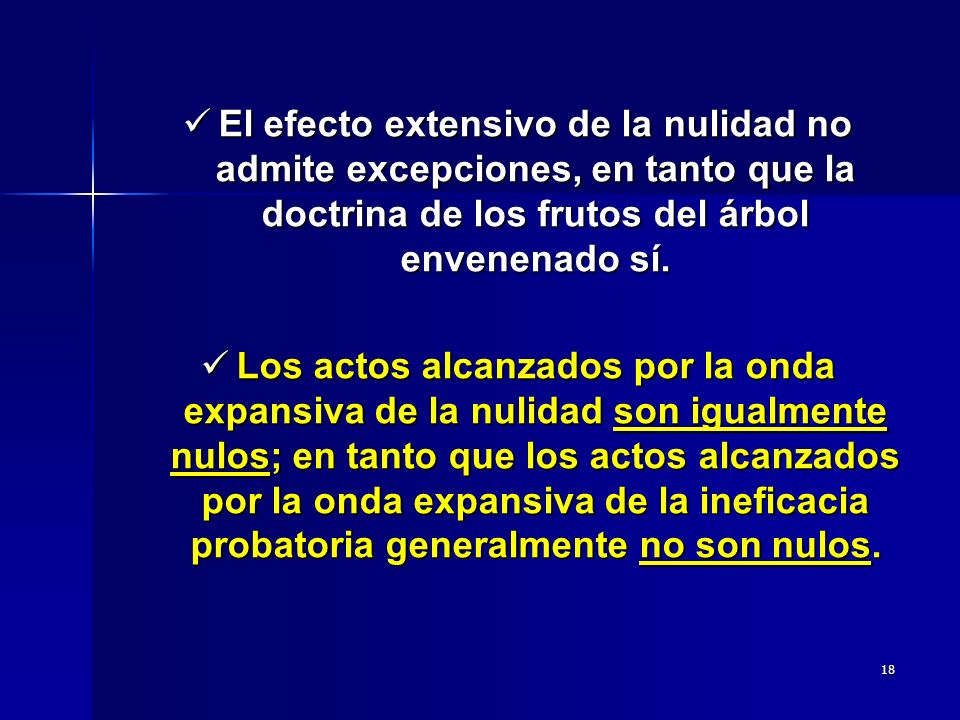 ✓ El efecto extensivo de la nulidad no admite excepciones, en tanto que la doctrina de los frutos del árbol envenenado sí.

✓ Los actos alcanzados por la onda expansiva de la nulidad son igualmente nulos; en tanto que los actos alcanzados por la onda expansiva de la ineficacia probatoria generalmente no son nulos.

18